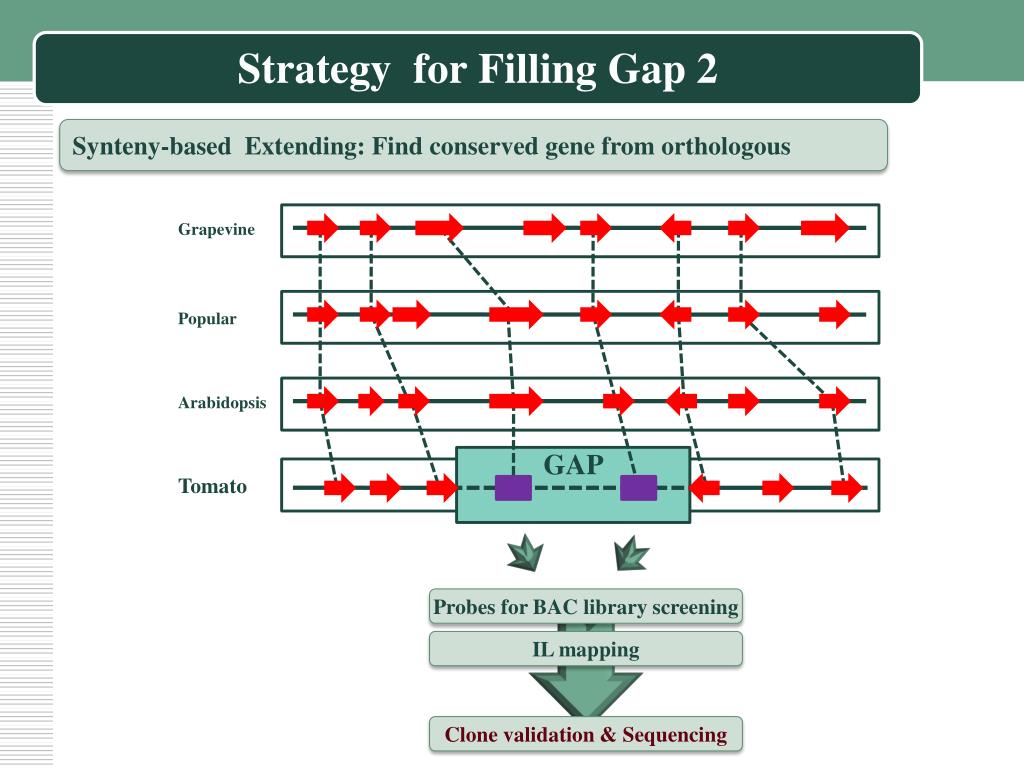 Strategy for Filling Gap 2

Synteny-based Extending: Find conserved gene from orthologous

Grapevine

Popular

Arabidopsis

Tomato

GAP

Probes for BAC library screening

IL mapping

Clone validation & Sequencing